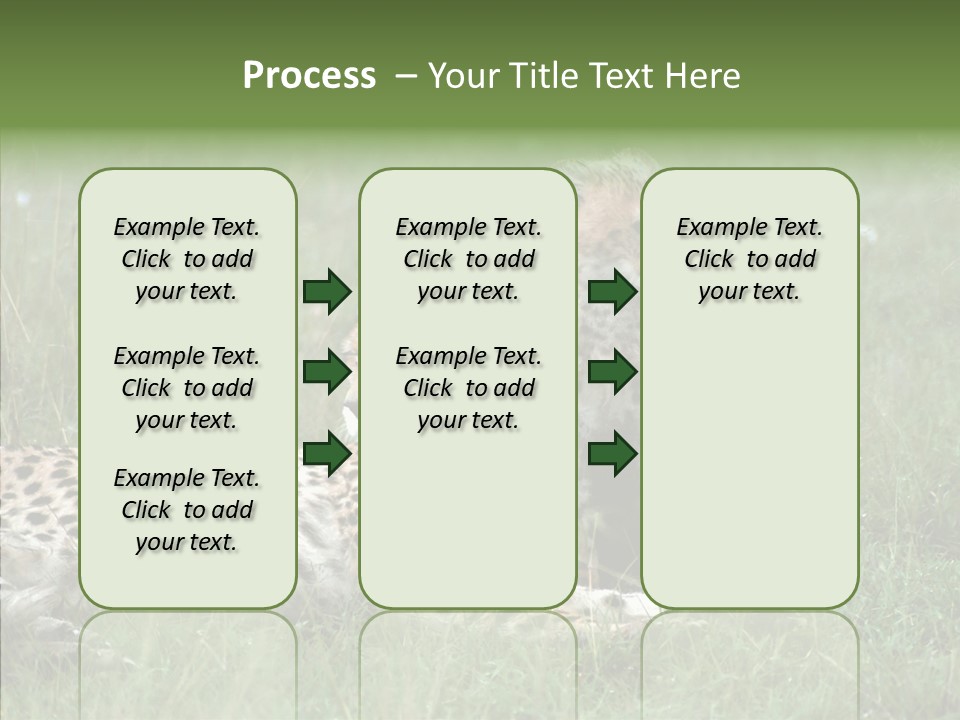 Process – Your Title Text Here

Example Text. Click to add your text.

Example Text. Click to add your text.

Example Text. Click to add your text.

Example Text. Click to add your text.

Example Text. Click to add your text.

Example Text. Click to add your text.